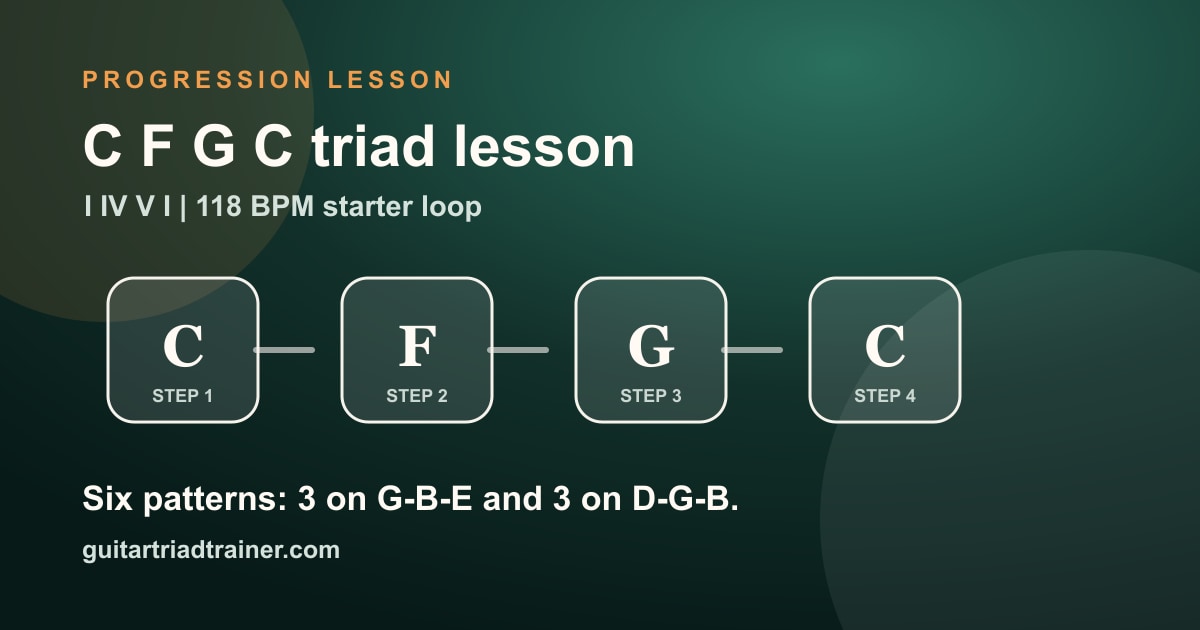 PROGRESSION LESSON

C F G C triad lesson

I IV V I | 118 BPM starter loop

C
STEP 1

F
STEP 2

G
STEP 3

C
STEP 4

Six patterns: 3 on G-B-E and 3 on D-G-B.

guitartriadtrainer.com